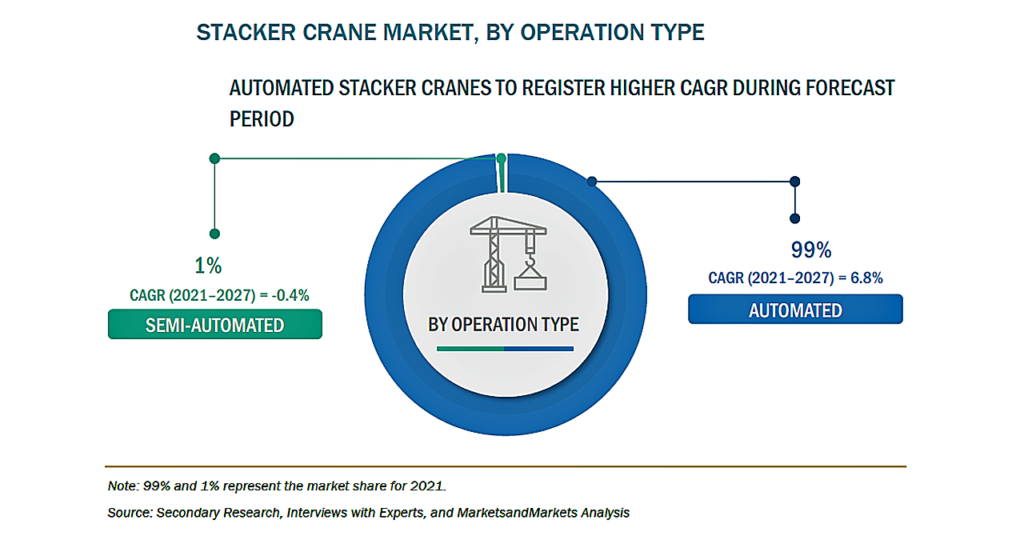 STACKER CRANE MARKET, BY OPERATION TYPE

AUTOMATED STACKER CRANES TO REGISTER HIGHER CAGR DURING FORECAST PERIOD

1%
CAGR (2021–2027) = -0.4%
SEMI-AUTOMATED

BY OPERATION TYPE

99%
CAGR (2021–2027) = 6.8%
AUTOMATED

Note: 99% and 1% represent the market share for 2021.
Source: Secondary Research, Interviews with Experts, and MarketsandMarkets Analysis